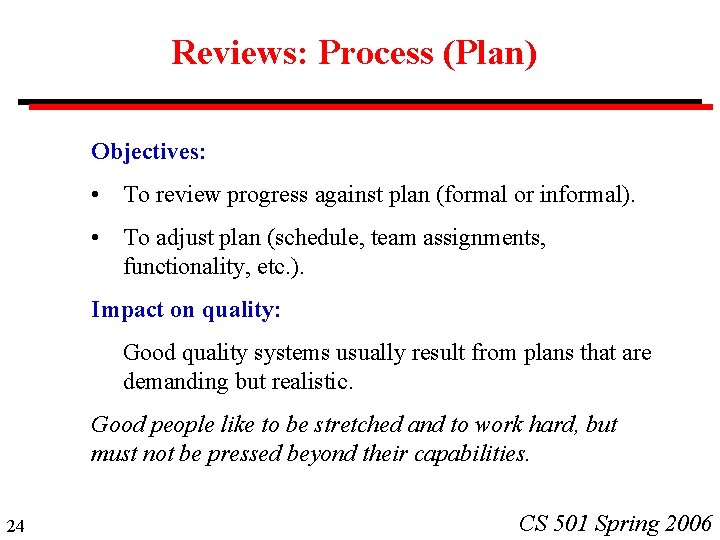 Reviews: Process (Plan)

Objectives:

• To review progress against plan (formal or informal).

• To adjust plan (schedule, team assignments, functionality, etc.).

Impact on quality:

Good quality systems usually result from plans that are demanding but realistic.

Good people like to be stretched and to work hard, but must not be pressed beyond their capabilities.

24

CS 501 Spring 2006